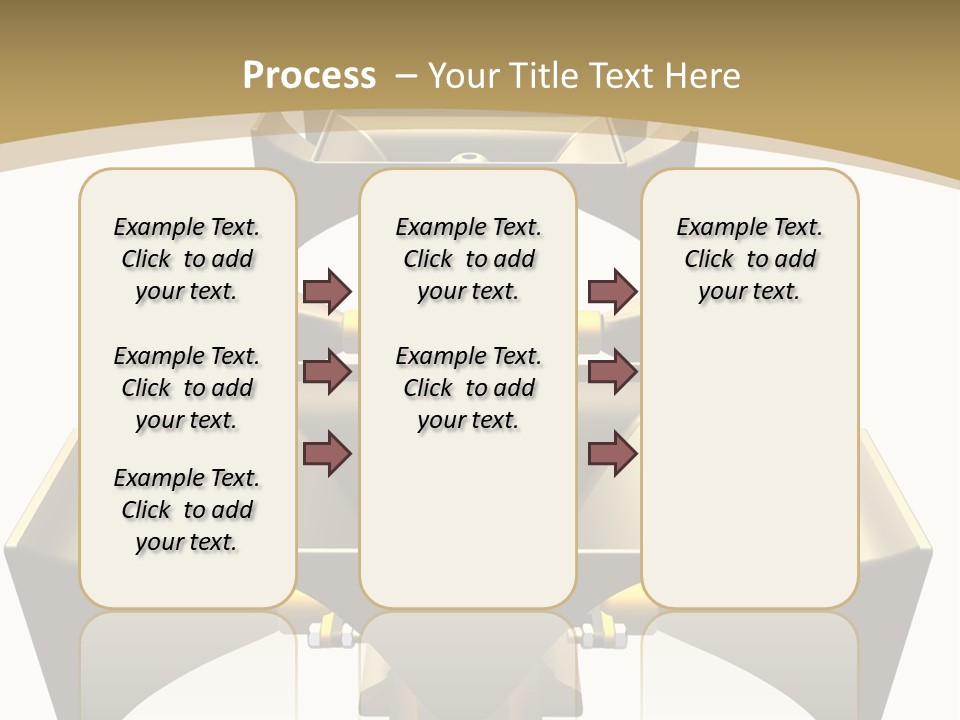 Process – Your Title Text Here

Example Text. Click to add your text.

Example Text. Click to add your text.

Example Text. Click to add your text.

Example Text. Click to add your text.

Example Text. Click to add your text.

Example Text. Click to add your text.